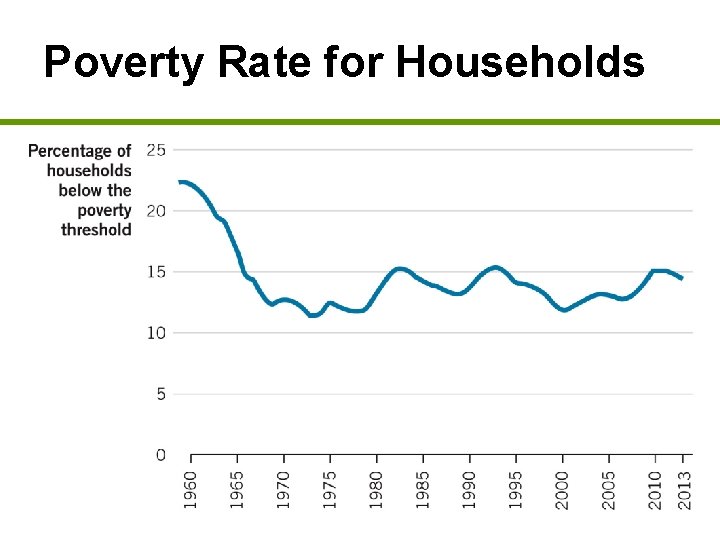 Poverty Rate for Households

Percentage of households below the poverty threshold

25
20
15
10
5
0

1960
1965
1970
1975
1980
1985
1990
1995
2000
2005
2010
2013